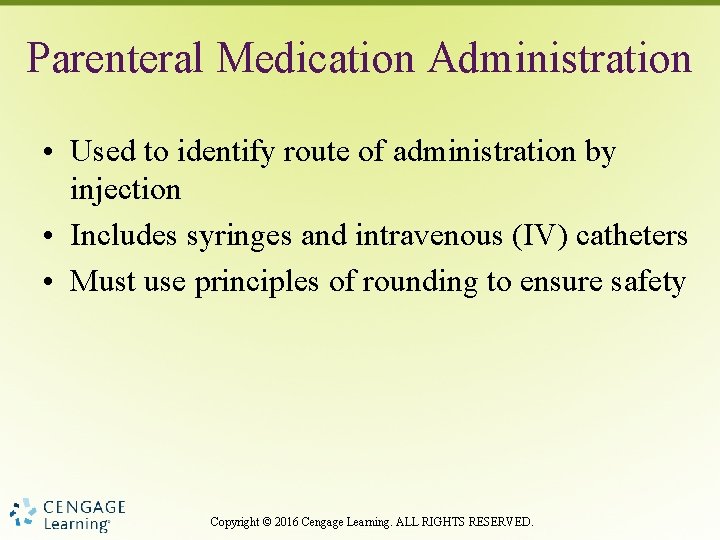 Parenteral Medication Administration

• Used to identify route of administration by injection
• Includes syringes and intravenous (IV) catheters
• Must use principles of rounding to ensure safety

CENGAGE Learning®

Copyright © 2016 Cengage Learning. ALL RIGHTS RESERVED.